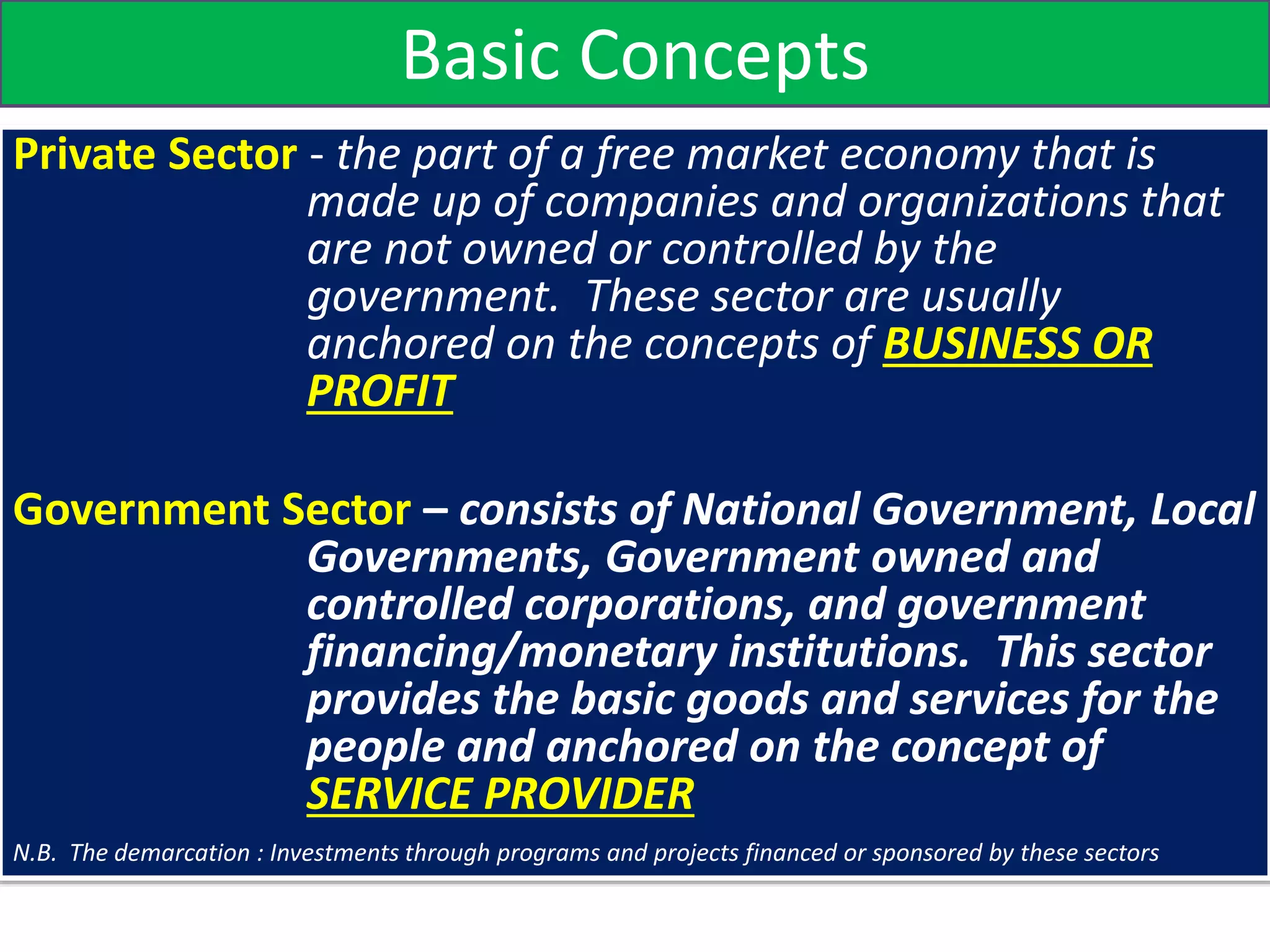 Basic Concepts

Private Sector - the part of a free market economy that is made up of companies and organizations that are not owned or controlled by the government. These sector are usually anchored on the concepts of BUSINESS OR PROFIT

Government Sector – consists of National Government, Local Governments, Government owned and controlled corporations, and government financing/monetary institutions. This sector provides the basic goods and services for the people and anchored on the concept of SERVICE PROVIDER

N.B. The demarcation : Investments through programs and projects financed or sponsored by these sectors